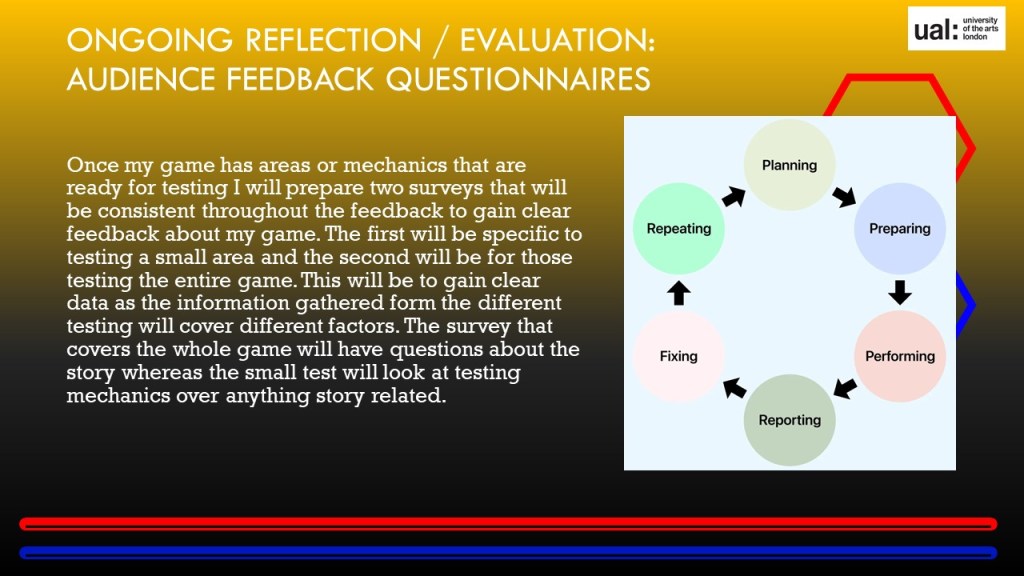 ONGOING REFLECTION / EVALUATION: AUDIENCE FEEDBACK QUESTIONNAIRES

ual: university of the arts london

Once my game has areas or mechanics that are ready for testing I will prepare two surveys that will be consistent throughout the feedback to gain clear feedback about my game. The first will be specific to testing a small area and the second will be for those testing the entire game. This will be to gain clear data as the information gathered form the different testing will cover different factors. The survey that covers the whole game will have questions about the story whereas the small test will look at testing mechanics over anything story related.

Planning

Preparing

Performing

Reporting

Fixing

Repeating